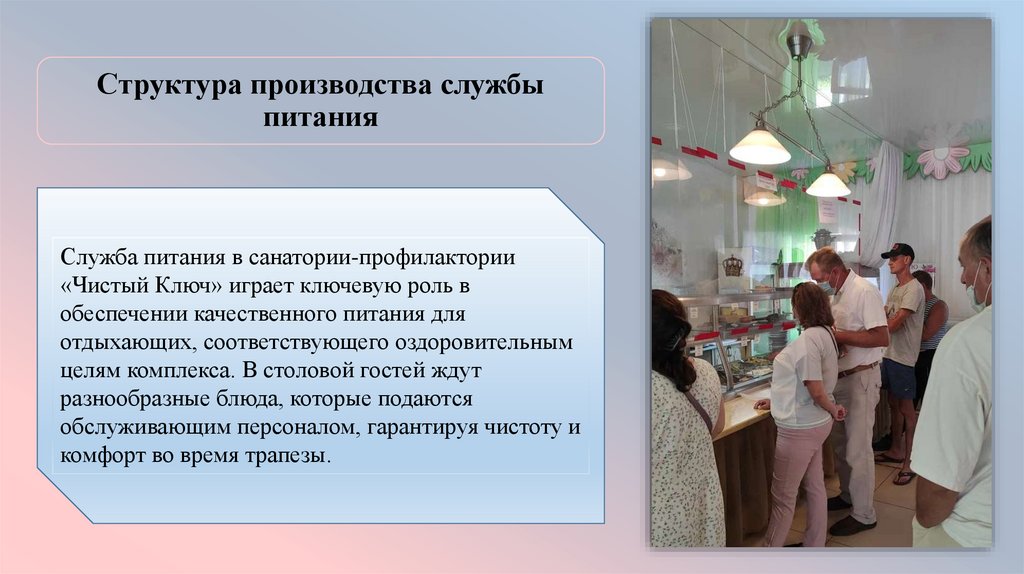 Структура производства службы питания

Служба питания в санатории-профилактории «Чистый Ключ» играет ключевую роль в обеспечении качественного питания для отдыхающих, соответствующего оздоровительным целям комплекса. В столовой гостей ждут разнообразные блюда, которые подаются обслуживающим персоналом, гарантируя чистоту и комфорт во время трапезы.